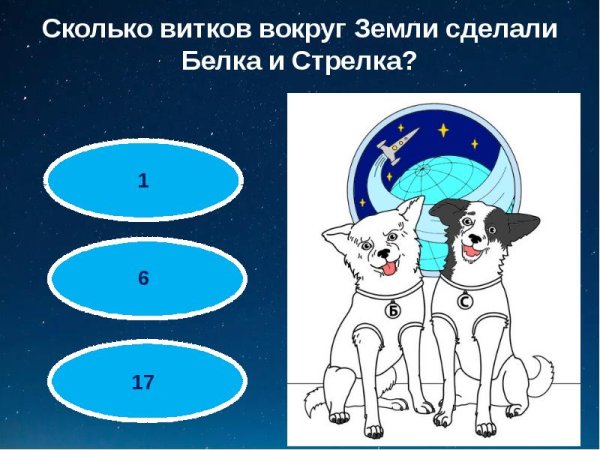 Сколько витков вокруг Земли сделали Белка и Стрелка?

1

6

17

Б

С